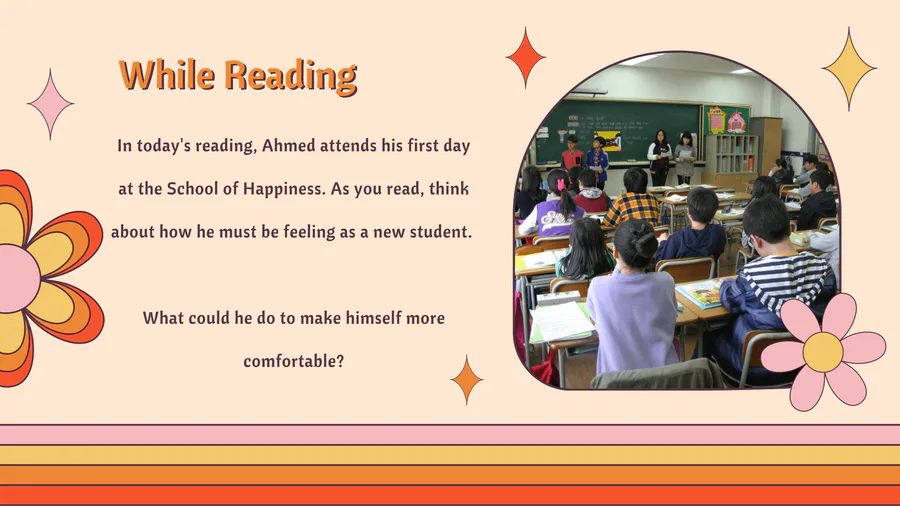 While Reading

In today's reading, Ahmed attends his first day at the School of Happiness. As you read, think about how he must be feeling as a new student.

What could he do to make himself more comfortable?